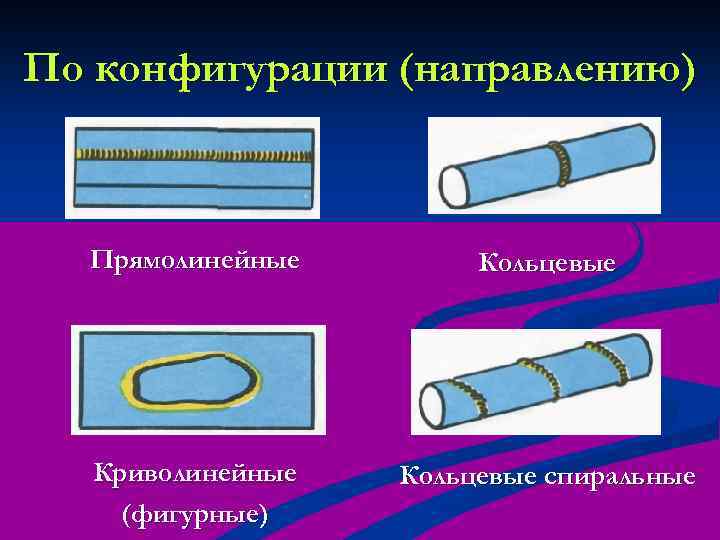 По конфигурации (направлению)

Прямолинейные

Кольцевые

Криволинейные (фигурные)

Кольцевые спиральные